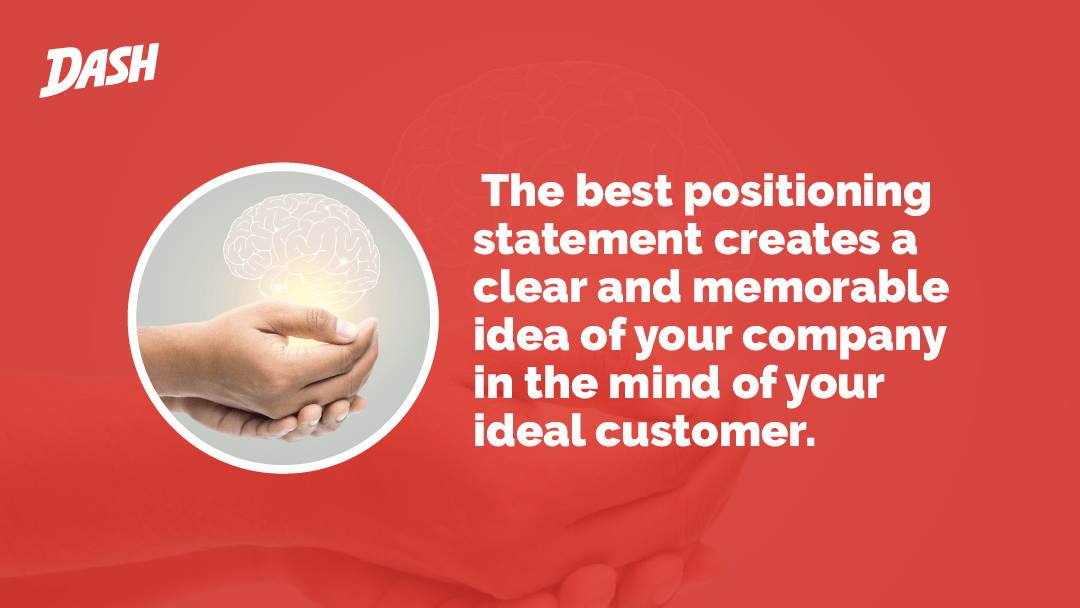 DASH

The best positioning statement creates a clear and memorable idea of your company in the mind of your ideal customer.